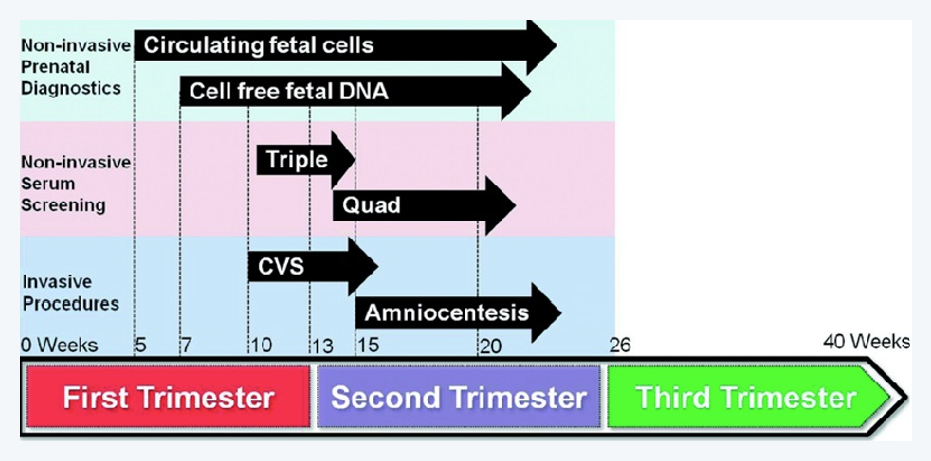 Non-invasive Prenatal Diagnostics

Circulating fetal cells

Cell free fetal DNA

Non-invasive Serum Screening

Triple

Quad

Invasive Procedures

CVS

Amniocentesis

0 Weeks 5 7 10 13 15 20 26 40 Weeks

First Trimester

Second Trimester

Third Trimester